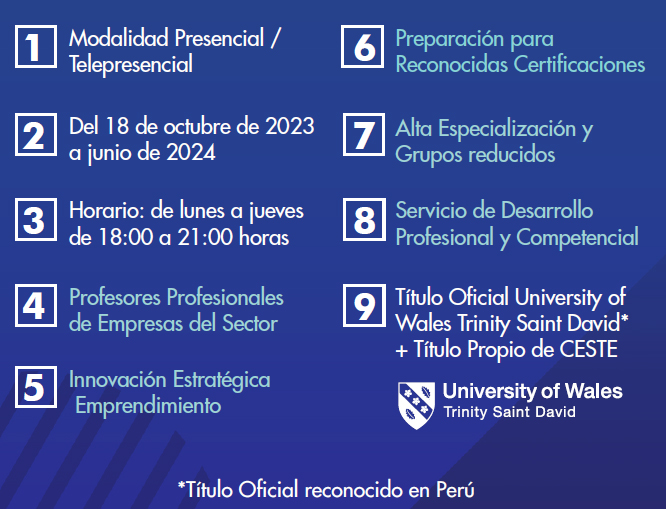 1 Modalidad Presencial / Telepresencial

2 Del 18 de octubre de 2023 a junio de 2024

3 Horario: de lunes a jueves de 18:00 a 21:00 horas

4 Profesores Profesionales de Empresas del Sector

5 Innovación Estratégica Emprendimiento

6 Preparación para Reconocidas Certificaciones

7 Alta Especialización y Grupos reducidos

8 Servicio de Desarrollo Profesional y Competencial

9 Título Oficial University of Wales Trinity Saint David* + Título Propio de CESTE

University of Wales
Trinity Saint David

*Título Oficial reconocido en Perú